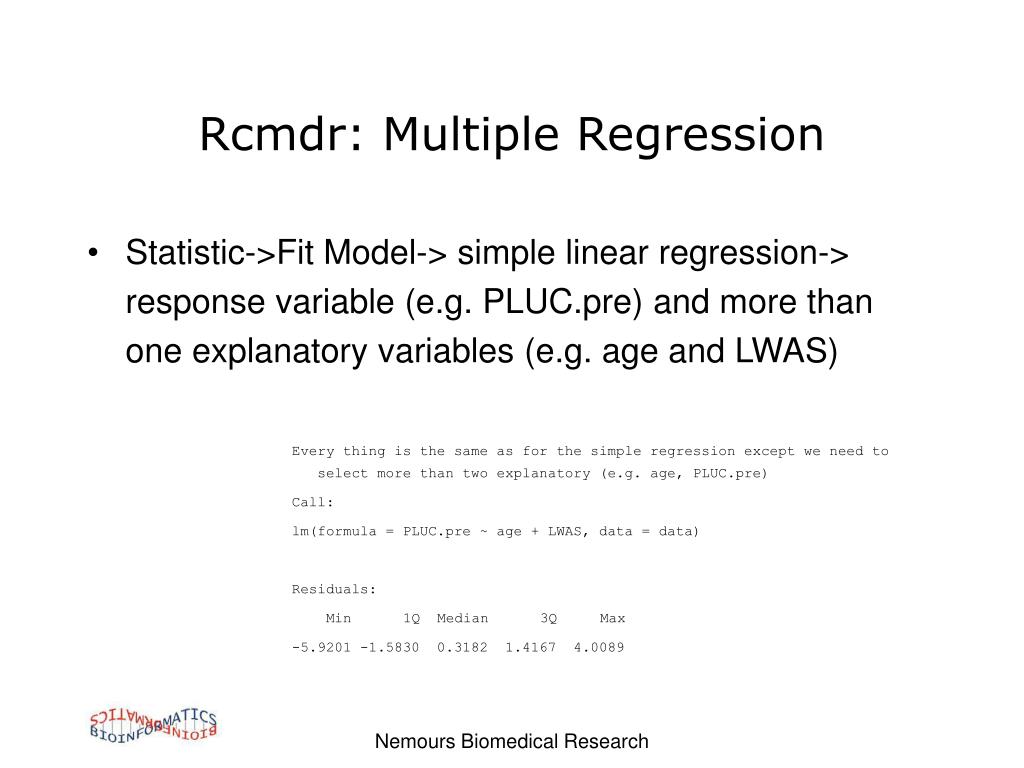 Rcmdr: Multiple Regression

• Statistic->Fit Model-> simple linear regression-> response variable (e.g. PLUC.pre) and more than one explanatory variables (e.g. age and LWAS)

Every thing is the same as for the simple regression except we need to select more than two explanatory (e.g. age, PLUC.pre)

Call:

lm(formula = PLUC.pre ~ age + LWAS, data = data)

Residuals:

| Min | 1Q | Median | 3Q | Max |
|---|---|---|---|---|
| -5.9201 | -1.5830 | 0.3182 | 1.4167 | 4.0089 |

BIOINFORMATICS

Nemours Biomedical Research